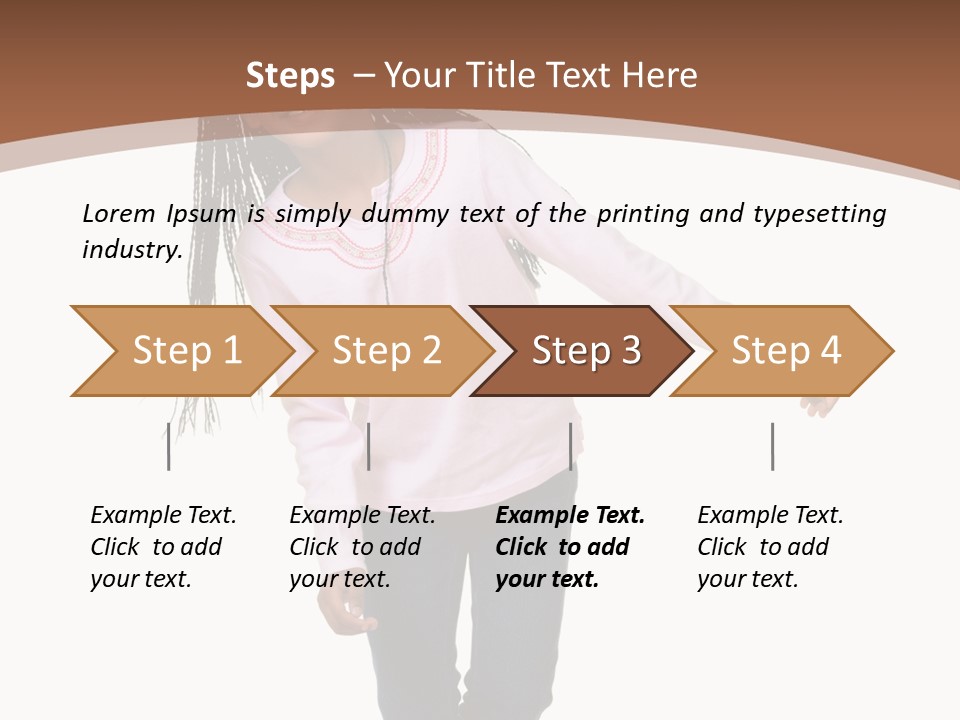 Steps – Your Title Text Here

Lorem Ipsum is simply dummy text of the printing and typesetting industry.

Step 1

Step 2

Step 3

Step 4

Example Text. Click to add your text.

Example Text. Click to add your text.

Example Text. Click to add your text.

Example Text. Click to add your text.